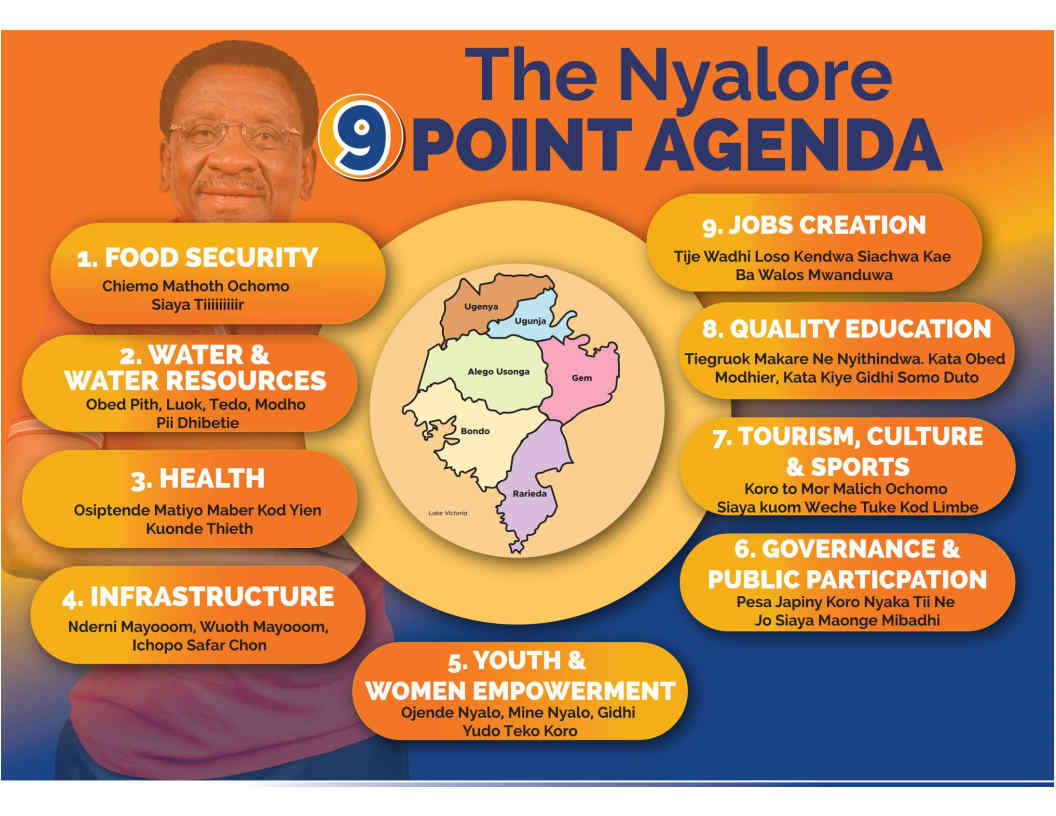 The Nyalore
9 POINT AGENDA

1. FOOD SECURITY
Chiemo Mathoth Ochomo Siaya Tiiiiiiiiir

2. WATER & WATER RESOURCES
Obed Pith, Luok, Tedo, Modho Pii Dhibetie

3. HEALTH
Osiptende Matiyo Maber Kod Yien Kuonde Thieth

4. INFRASTRUCTURE
Nderni Mayooom, Wuoth Mayooom, Ichopo Safar Chon

5. YOUTH & WOMEN EMPOWERMENT
Ojende Nyalo, Mine Nyalo, Gidhi Yudo Teko Koro

Ugenya
Ugunja
Alego Usonga
Gem
Bondo
Rarieda
Lake Victoria

9. JOBS CREATION
Tije Wadhi Loso Kendwa Siachwa Kae Ba Walos Mwanduwa

8. QUALITY EDUCATION
Tiegruok Makare Ne Nyithindwa. Kata Obed Modhier, Kata Kiye Gidhi Somo Duto

7. TOURISM, CULTURE & SPORTS
Koro to Mor Malich Ochomo Siaya kuom Weche Tuke Kod Limbe

6. GOVERNANCE & PUBLIC PARTICPATION
Pesa Japiny Koro Nyaka Tii Ne Jo Siaya Maonge Mibadhi